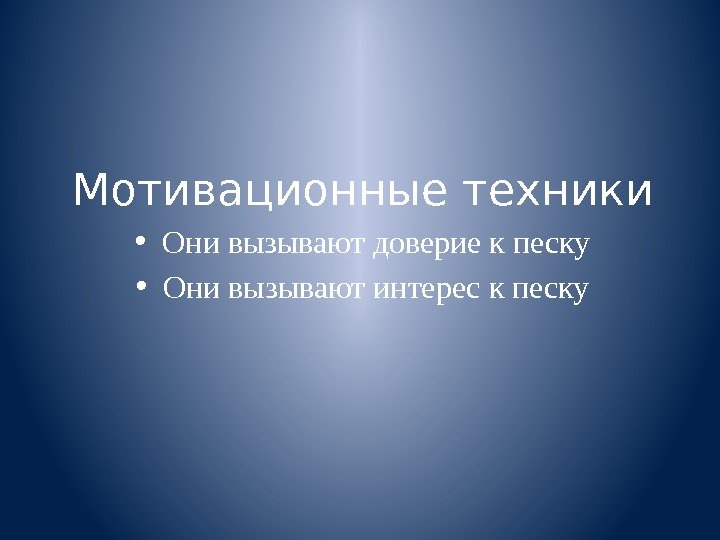 Мотивационные техники

• Они вызывают доверие к песку
• Они вызывают интерес к песку